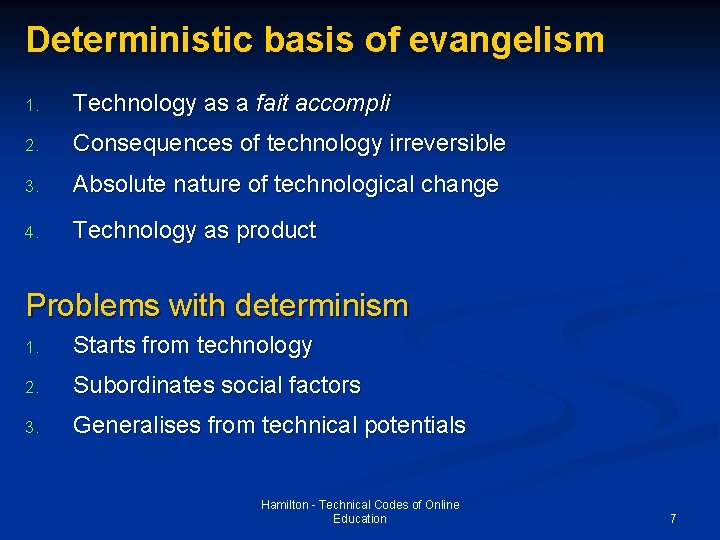 Deterministic basis of evangelism

1. Technology as a fait accompli
2. Consequences of technology irreversible
3. Absolute nature of technological change
4. Technology as product

Problems with determinism

1. Starts from technology
2. Subordinates social factors
3. Generalises from technical potentials

Hamilton - Technical Codes of Online Education

7